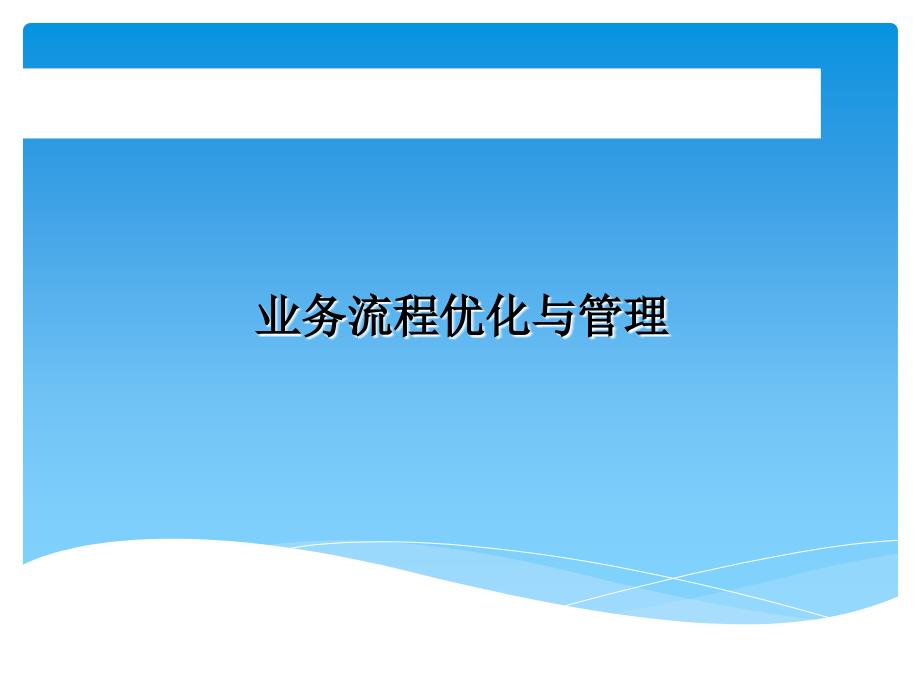 业务流程优化与管理